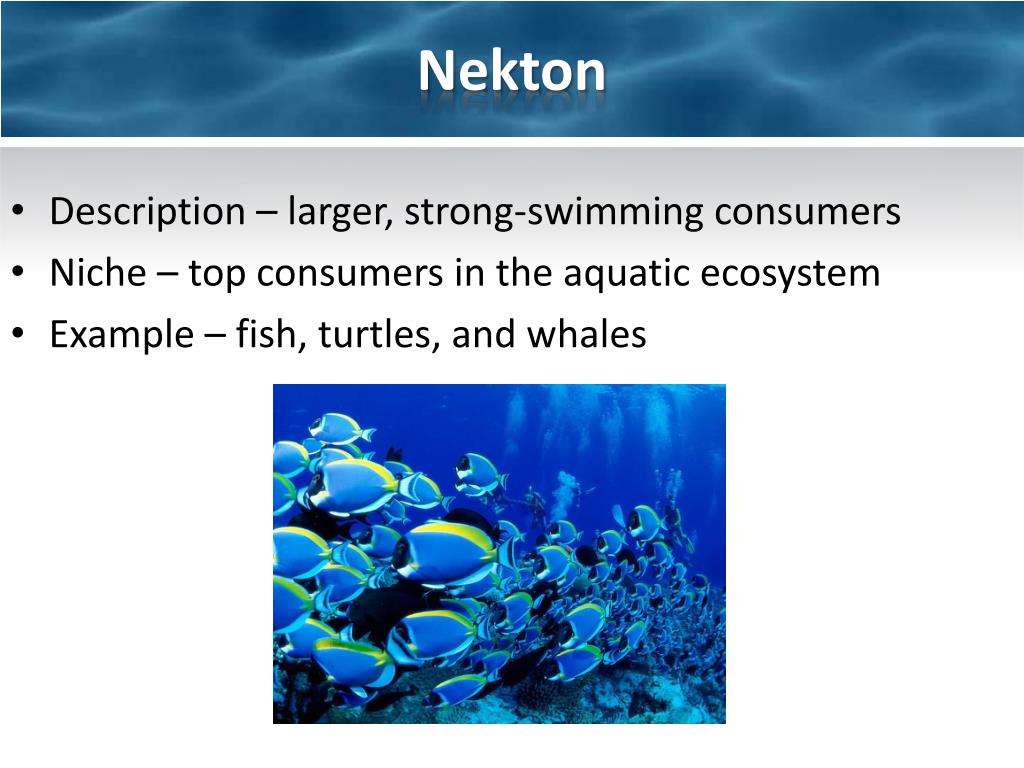 Nekton

• Description – larger, strong-swimming consumers
• Niche – top consumers in the aquatic ecosystem
• Example – fish, turtles, and whales